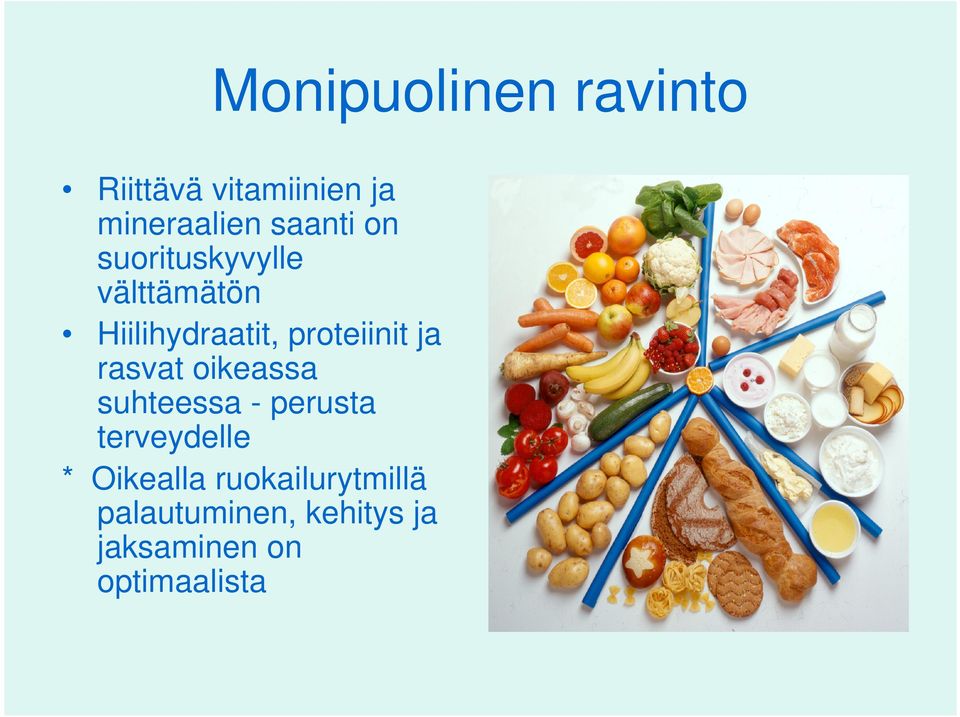 Monipuolinen ravinto

• Riittävä vitamiinien ja mineraalien saanti on suorituskyvylle välttämätön

• Hiilihydraatit, proteiinit ja rasvat oikeassa suhteessa - perusta terveydelle

* Oikealla ruokailurytmillä palautuminen, kehitys ja jaksaminen on optimaalista